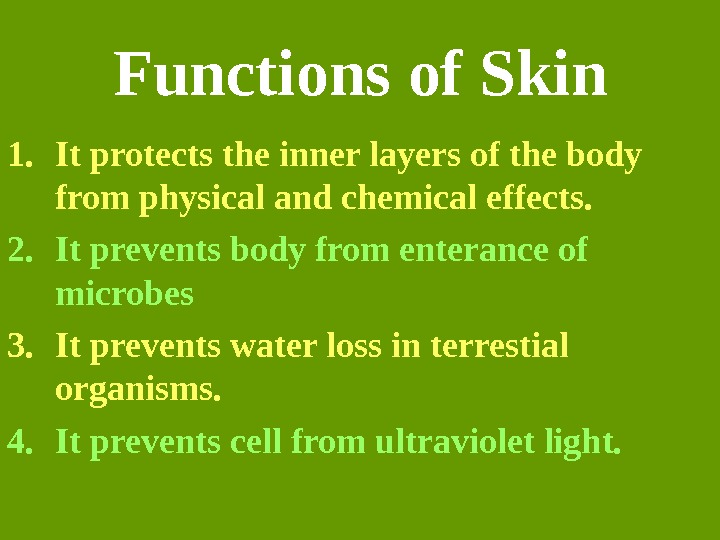 Functions of Skin

1. It protects the inner layers of the body from physical and chemical effects.
2. It prevents body from enterance of microbes
3. It prevents water loss in terrestial organisms.
4. It prevents cell from ultraviolet light.